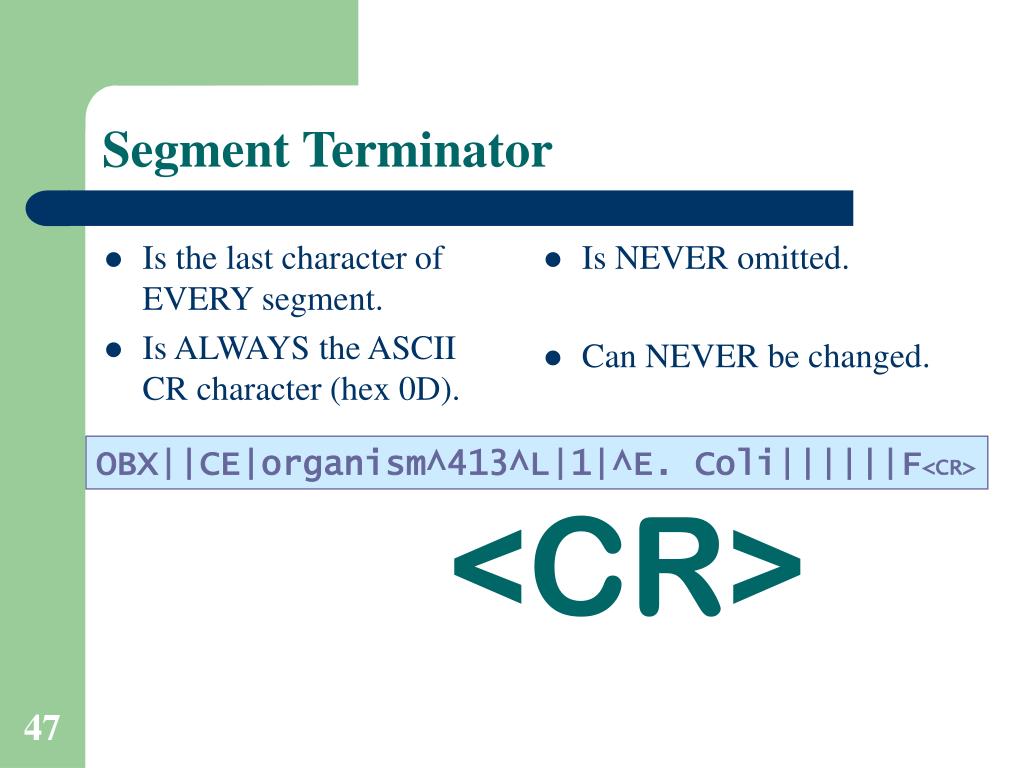 Segment Terminator

- Is the last character of EVERY segment.
- Is ALWAYS the ASCII CR character (hex 0D).

- Is NEVER omitted.
- Can NEVER be changed.

OBX||CE|organism^413^L|1|^E. Coli||||||F<CR>

<CR>

47